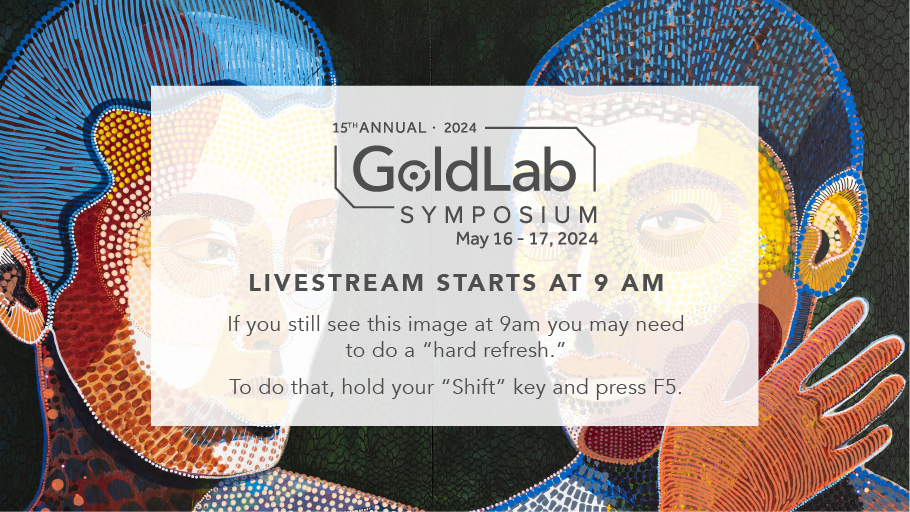 15TH ANNUAL · 2024

GoldLab

SYMPOSIUM

May 16 - 17, 2024

LIVESTREAM STARTS AT 9 AM

If you still see this image at 9am you may need to do a “hard refresh.”

To do that, hold your “Shift” key and press F5.